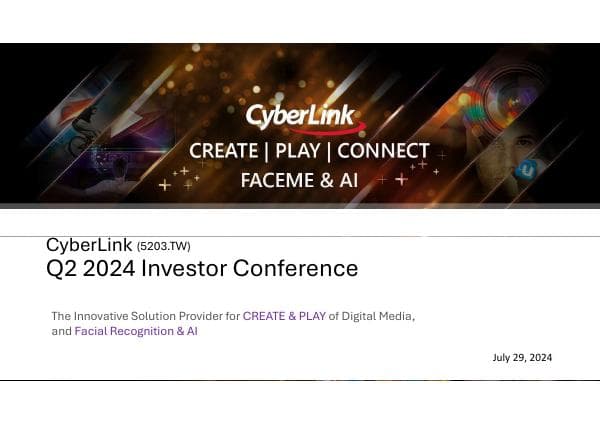 CyberLink
CREATE | PLAY | CONNECT
FACEME & AI

CyberLink (5203.TW)
Q2 2024 Investor Conference

The Innovative Solution Provider for CREATE & PLAY of Digital Media, and Facial Recognition & AI

July 29, 2024